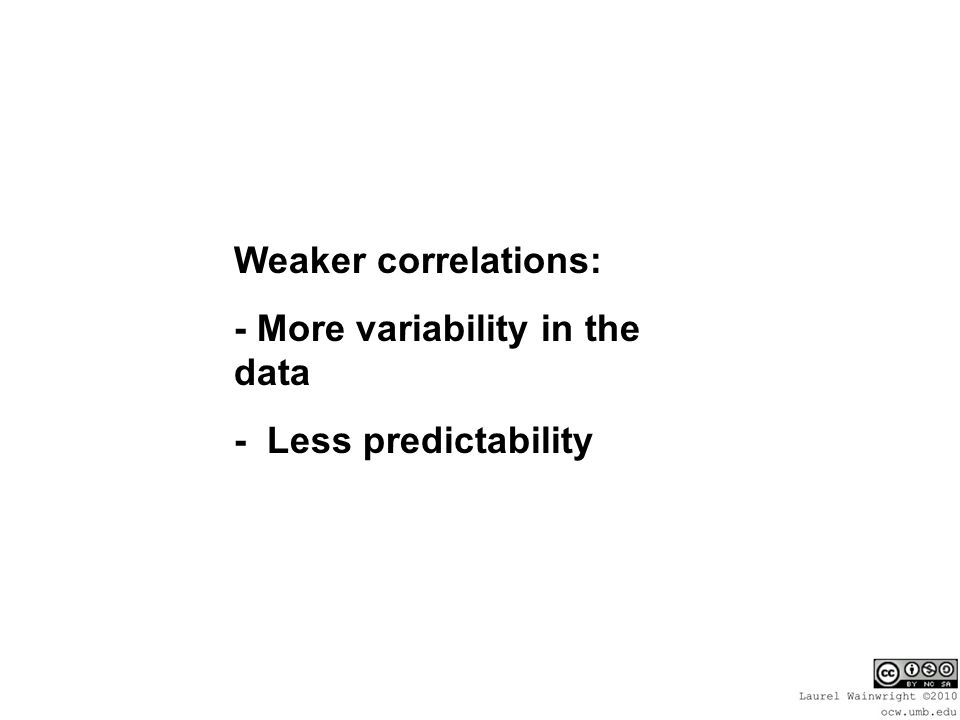 Weaker correlations:

- More variability in the data

-  Less predictability

cc BY NC SA

Laurel Wainwright ©2010
ocw.umb.edu